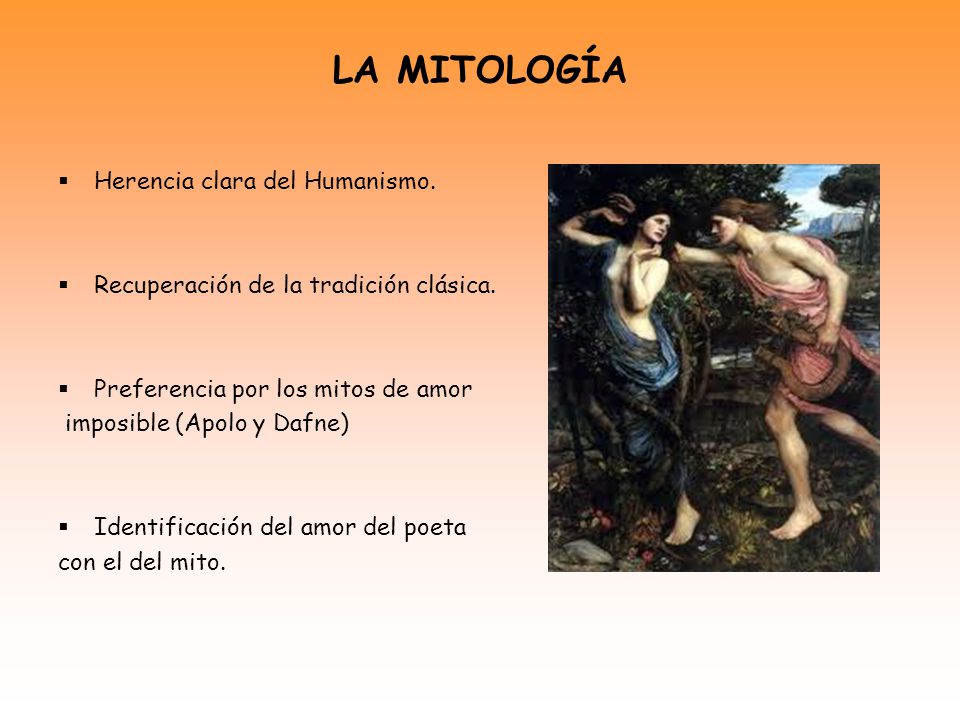 LA MITOLOGÍA

▪ Herencia clara del Humanismo.

▪ Recuperación de la tradición clásica.

▪ Preferencia por los mitos de amor imposible (Apolo y Dafne)

▪ Identificación del amor del poeta con el del mito.